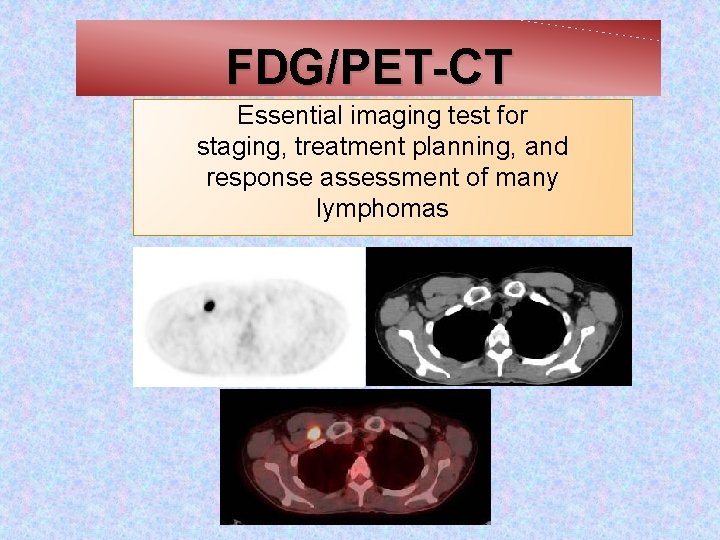 FDG/PET-CT

Essential imaging test for staging, treatment planning, and response assessment of many lymphomas